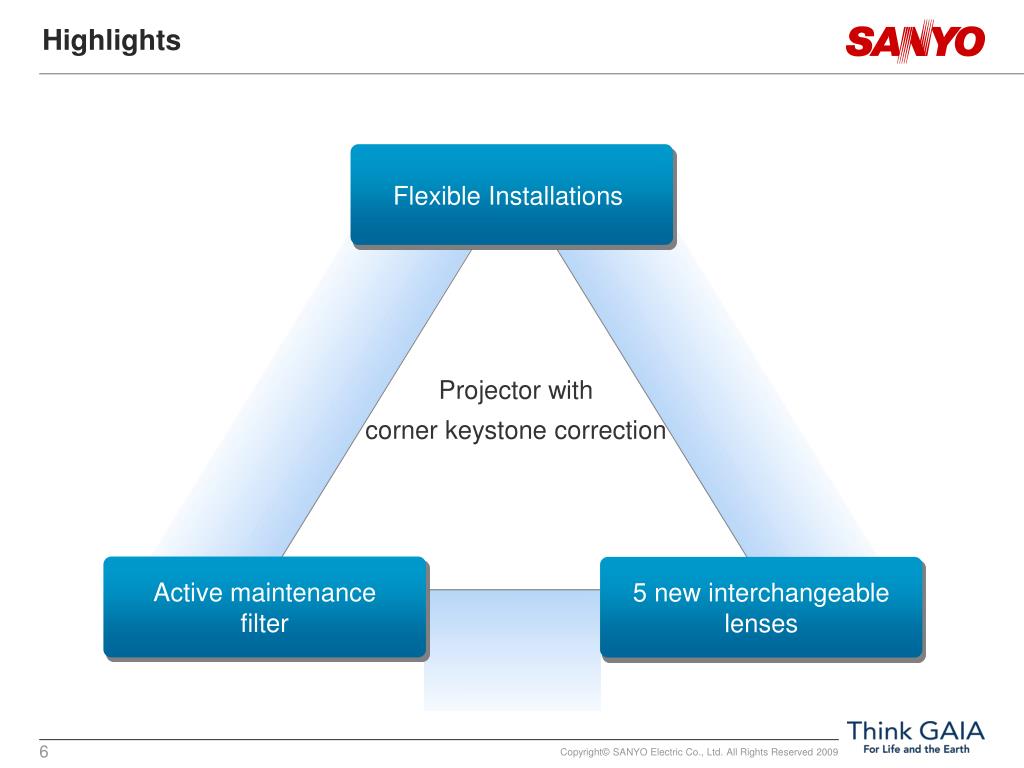 Highlights

SANYO

Flexible Installations

Projector with
corner keystone correction

Active maintenance filter

5 new interchangeable lenses

6

Copyright© SANYO Electric Co., Ltd. All Rights Reserved 2009

Think GAIA
For Life and the Earth